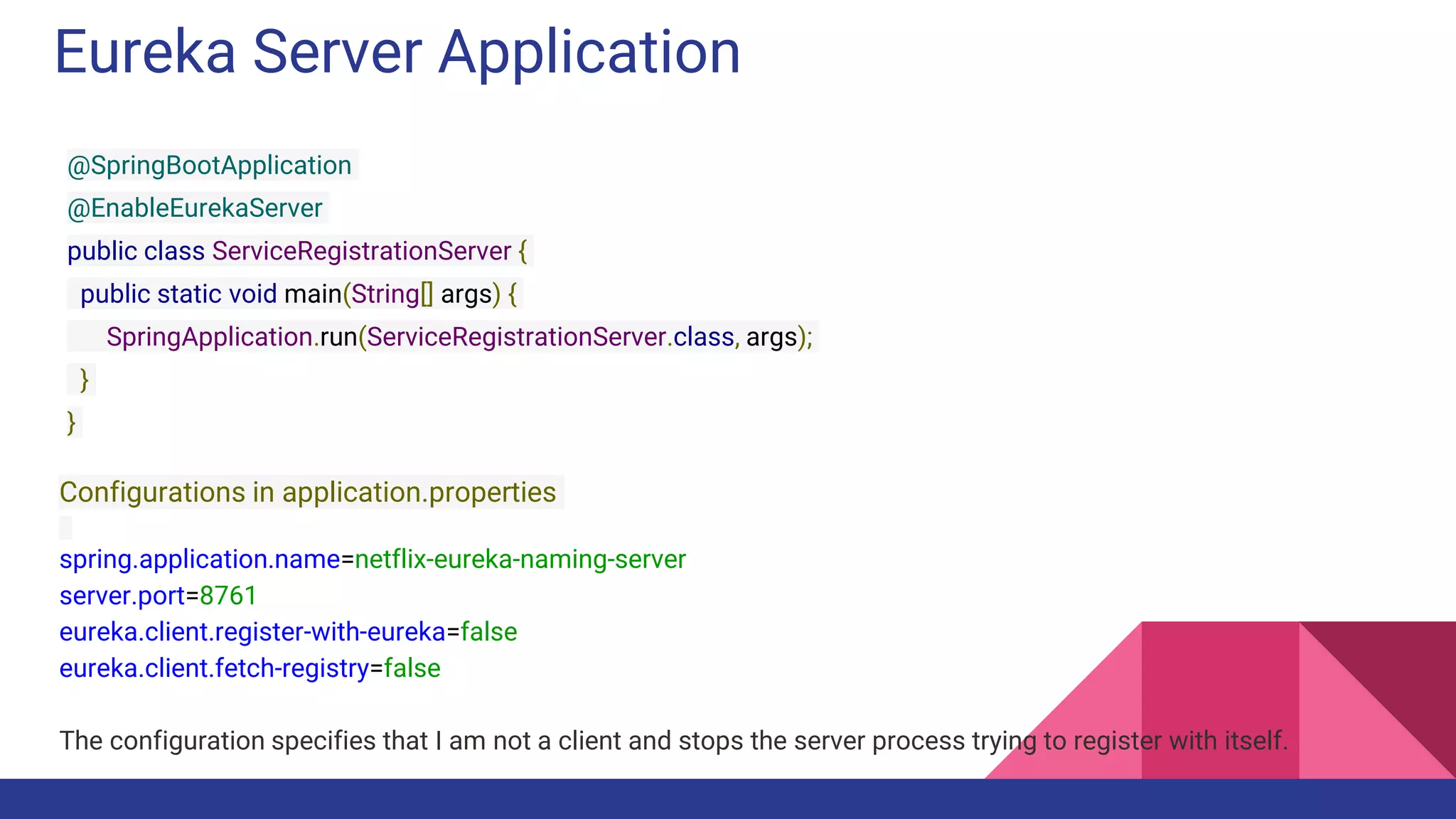 Eureka Server Application

@SpringBootApplication
@EnableEurekaServer
public class ServiceRegistrationServer {
 public static void main(String[] args) {
 SpringApplication.run(ServiceRegistrationServer.class, args);
 }
}

Configurations in application.properties

spring.application.name=netflix-eureka-naming-server
server.port=8761
eureka.client.register-with-eureka=false
eureka.client.fetch-registry=false

The configuration specifies that I am not a client and stops the server process trying to register with itself.